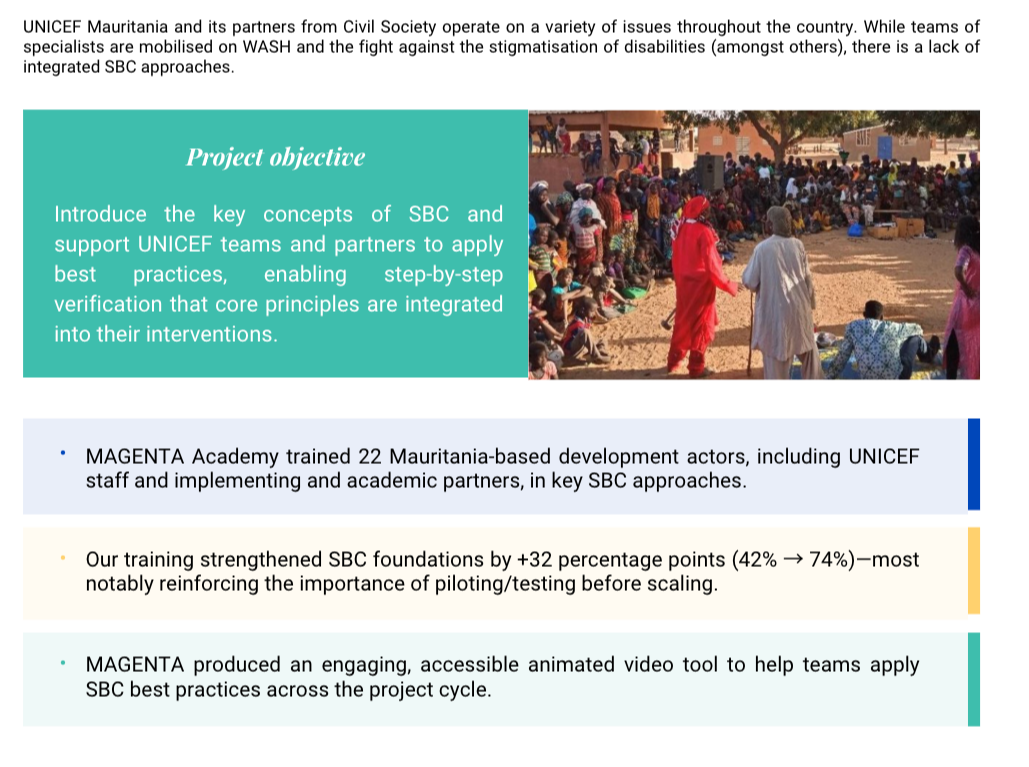 UNICEF Mauritania and its partners from Civil Society operate on a variety of issues throughout the country. While teams of specialists are mobilised on WASH and the fight against the stigmatisation of disabilities (amongst others), there is a lack of integrated SBC approaches.

Project objective

Introduce the key concepts of SBC and support UNICEF teams and partners to apply best practices, enabling step-by-step verification that core principles are integrated into their interventions.

• MAGENTA Academy trained 22 Mauritania-based development actors, including UNICEF staff and implementing and academic partners, in key SBC approaches.

• Our training strengthened SBC foundations by +32 percentage points (42% → 74%)—most notably reinforcing the importance of piloting/testing before scaling.

• MAGENTA produced an engaging, accessible animated video tool to help teams apply SBC best practices across the project cycle.